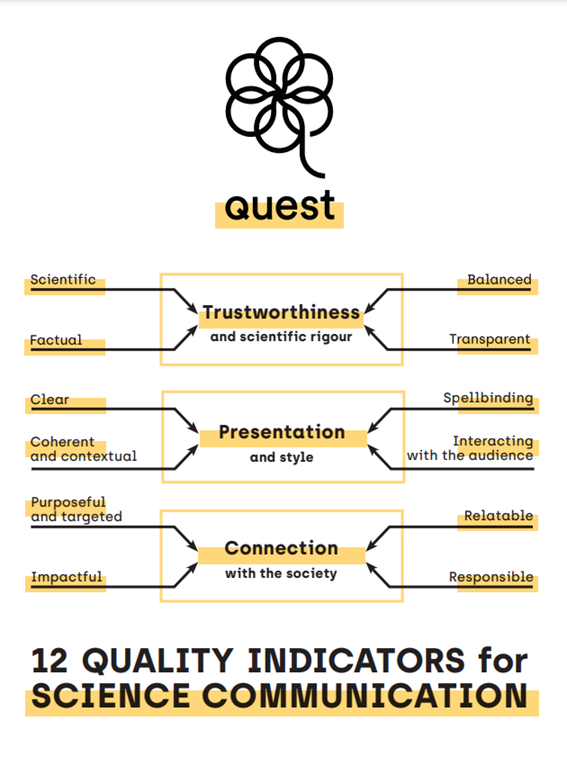 quest

Scientific

Factual

Trustworthiness
and scientific rigour

Balanced

Transparent

Clear

Coherent and contextual

Presentation
and style

Spellbinding

Interacting with the audience

Purposeful and targeted

Impactful

Connection
with the society

Relatable

Responsible

12 QUALITY INDICATORS for SCIENCE COMMUNICATION